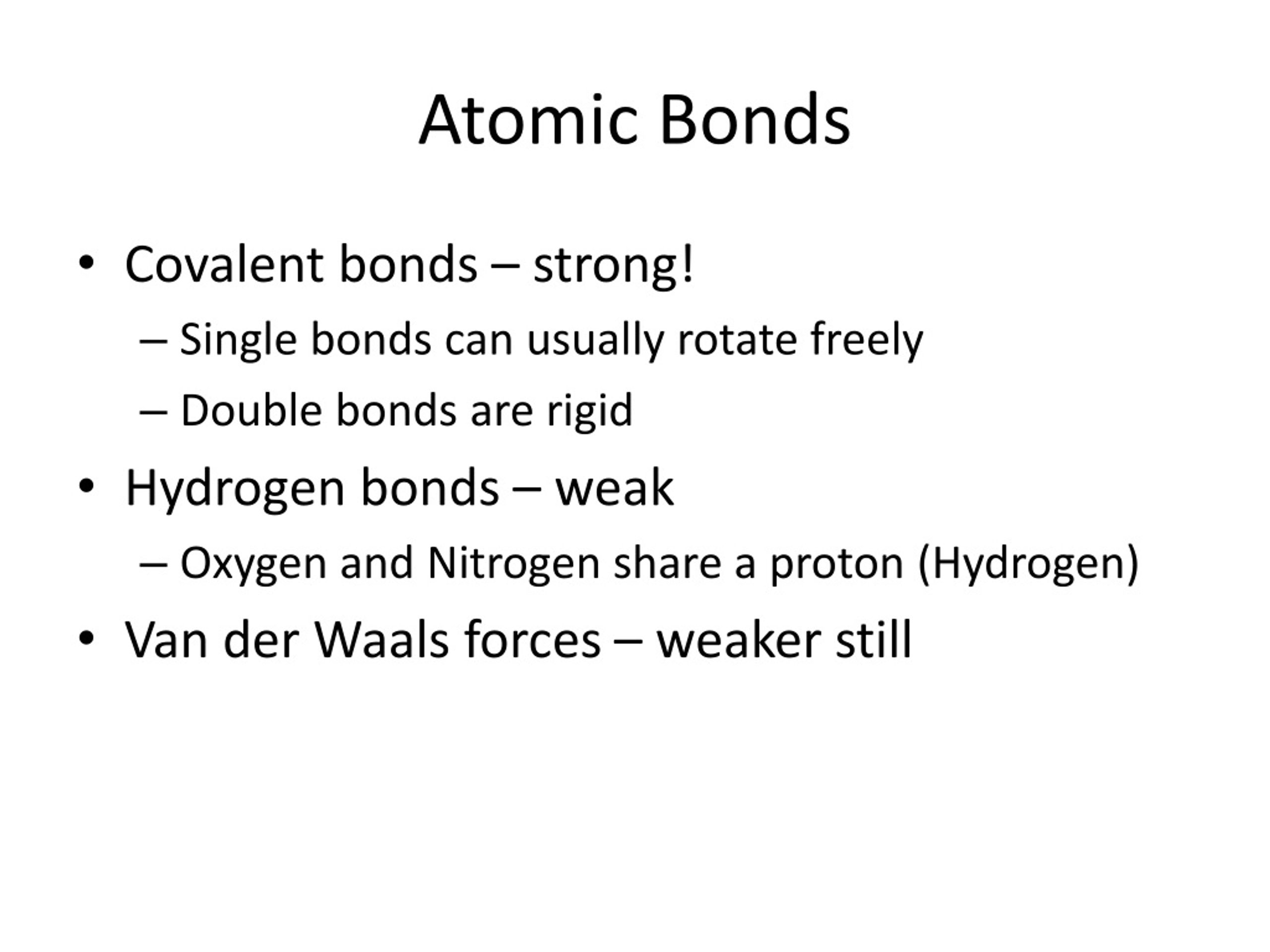 Atomic Bonds

• Covalent bonds – strong!
  – Single bonds can usually rotate freely
  – Double bonds are rigid
• Hydrogen bonds – weak
  – Oxygen and Nitrogen share a proton (Hydrogen)
• Van der Waals forces – weaker still